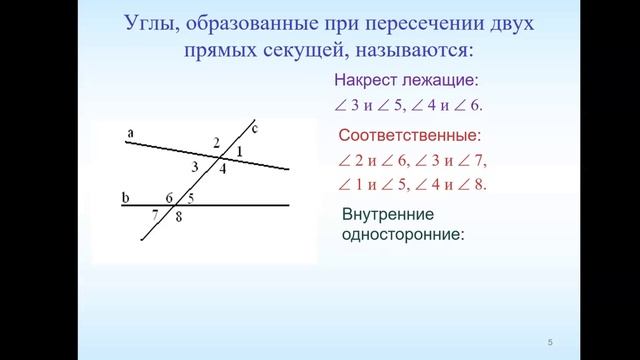 Углы, образованные при пересечении двух прямых секущей, называются:

a
c
2
1
3
4
b
6
5
7
8

Накрест лежащие:
$\angle 3$ и $\angle 5$, $\angle 4$ и $\angle 6$.

Соответственные:
$\angle 2$ и $\angle 6$, $\angle 3$ и $\angle 7$,
$\angle 1$ и $\angle 5$, $\angle 4$ и $\angle 8$.

Внутренние односторонние:

5